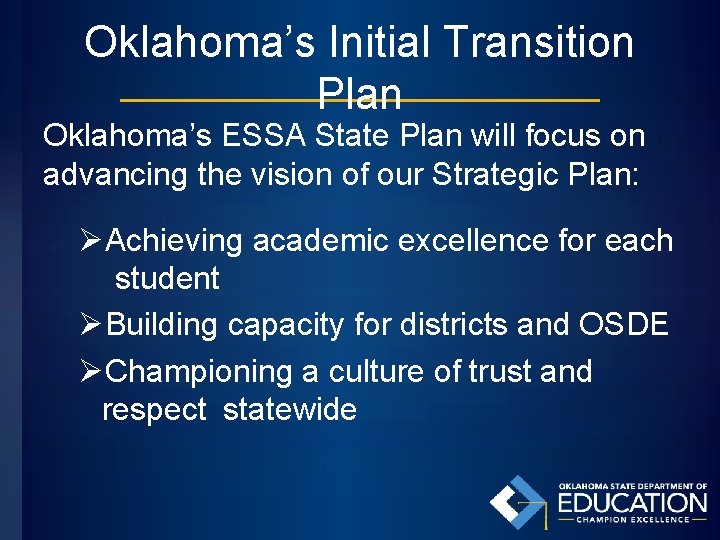 Oklahoma's Initial Transition Plan

Oklahoma's ESSA State Plan will focus on advancing the vision of our Strategic Plan:

➢Achieving academic excellence for each student

➢Building capacity for districts and OSDE

➢Championing a culture of trust and respect statewide

OKLAHOMA STATE DEPARTMENT OF
EDUCATION
CHAMPION EXCELLENCE